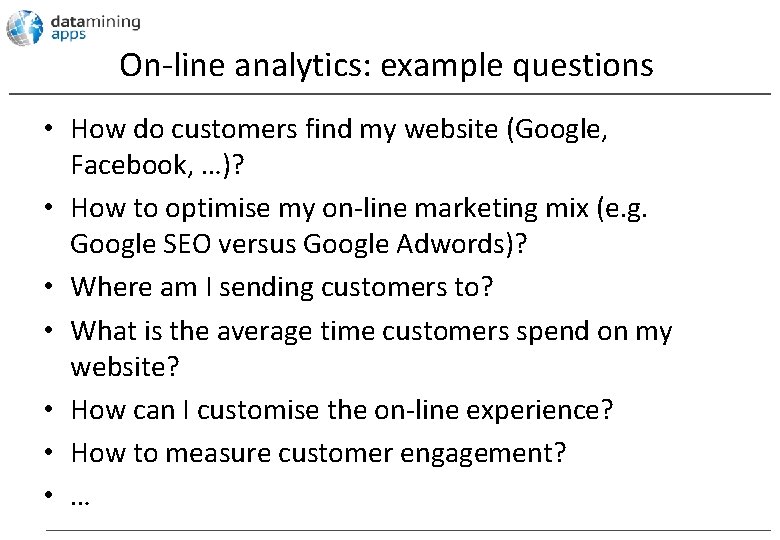 datamining apps

On-line analytics: example questions

• How do customers find my website (Google, Facebook, …)?
• How to optimise my on-line marketing mix (e.g. Google SEO versus Google Adwords)?
• Where am I sending customers to?
• What is the average time customers spend on my website?
• How can I customise the on-line experience?
• How to measure customer engagement?
• …